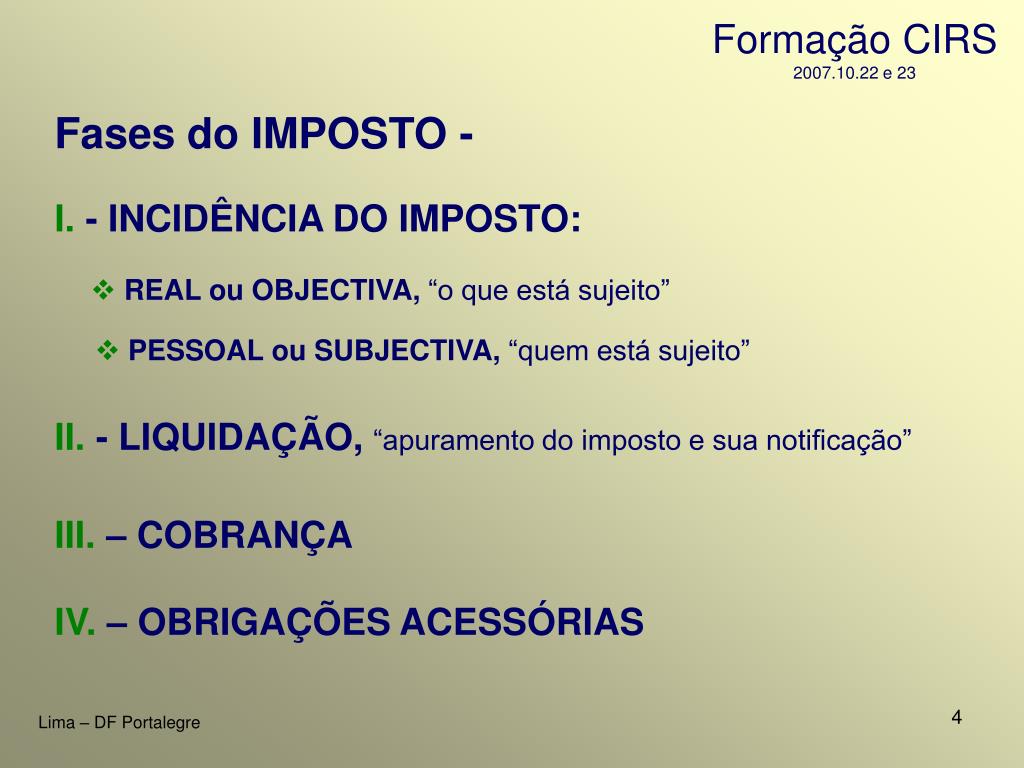 Formação CIRS
2007.10.22 e 23

Fases do IMPOSTO -

I. - INCIDÊNCIA DO IMPOSTO:

❖ REAL ou OBJECTIVA, “o que está sujeito”

❖ PESSOAL ou SUBJECTIVA, “quem está sujeito”

II. - LIQUIDAÇÃO, “apuramento do imposto e sua notificação”

III. – COBRANÇA

IV. – OBRIGAÇÕES ACESSÓRIAS

Lima – DF Portalegre

4